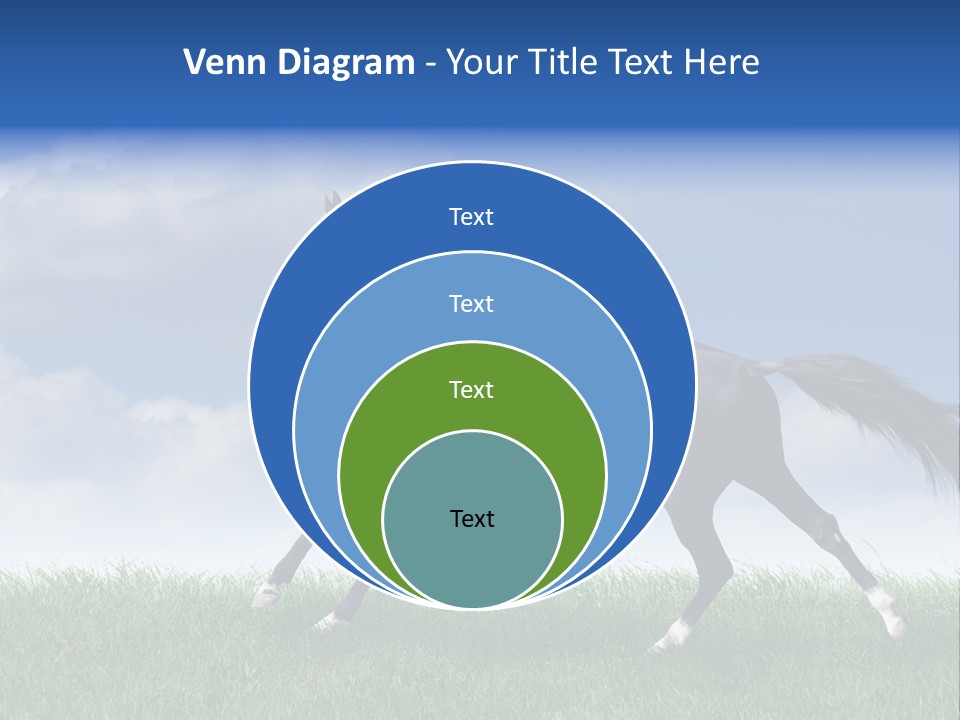 Venn Diagram - Your Title Text Here

Text

Text

Text

Text